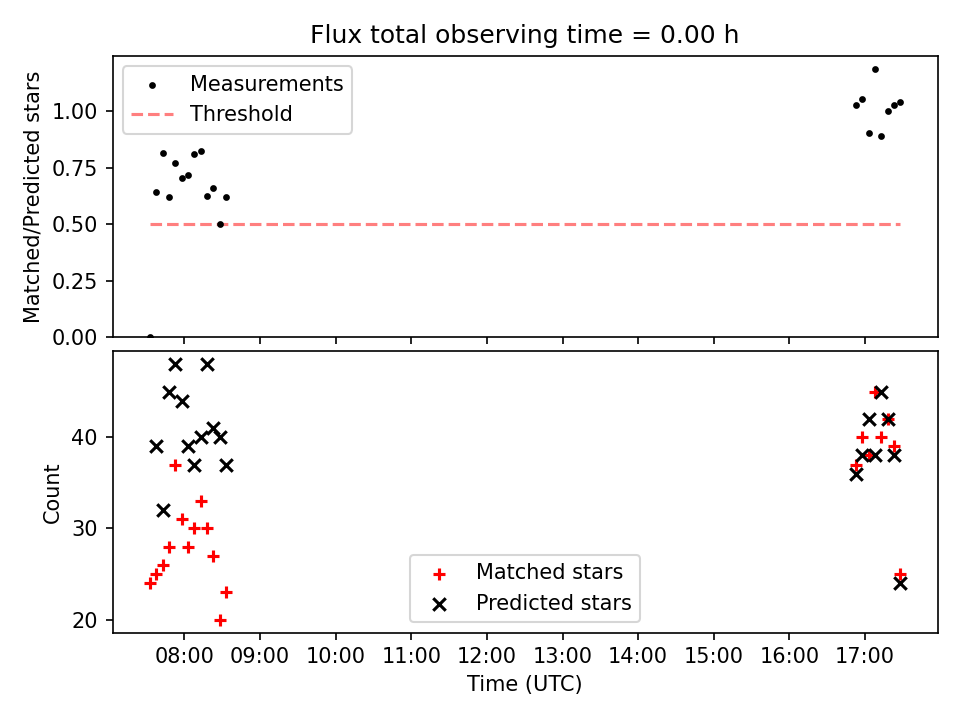 Flux total observing time = 0.00 h

Measurements
Threshold

Matched/Predicted stars
1.00
0.75
0.50
0.25
0.00

Count
40
30
20

Matched stars
Predicted stars

08:00 09:00 10:00 11:00 12:00 13:00 14:00 15:00 16:00 17:00
Time (UTC)